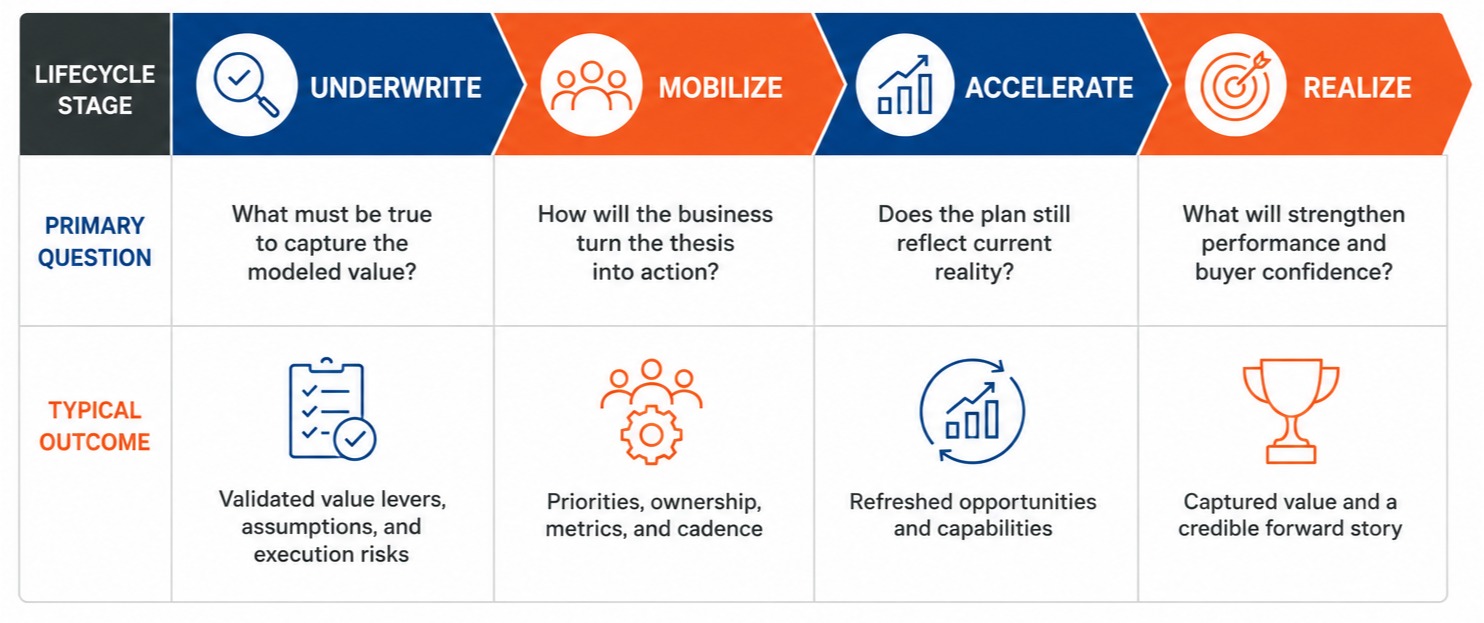 | LIFECYCLE STAGE | UNDERWRITE | MOBILIZE | ACCELERATE | REALIZE |
|---|---|---|---|---|
| PRIMARY QUESTION | What must be true to capture the modeled value? | How will the business turn the thesis into action? | Does the plan still reflect current reality? | What will strengthen performance and buyer confidence? |
| TYPICAL OUTCOME | Validated value levers, assumptions, and execution risks | Priorities, ownership, metrics, and cadence | Refreshed opportunities and capabilities | Captured value and a credible forward story |